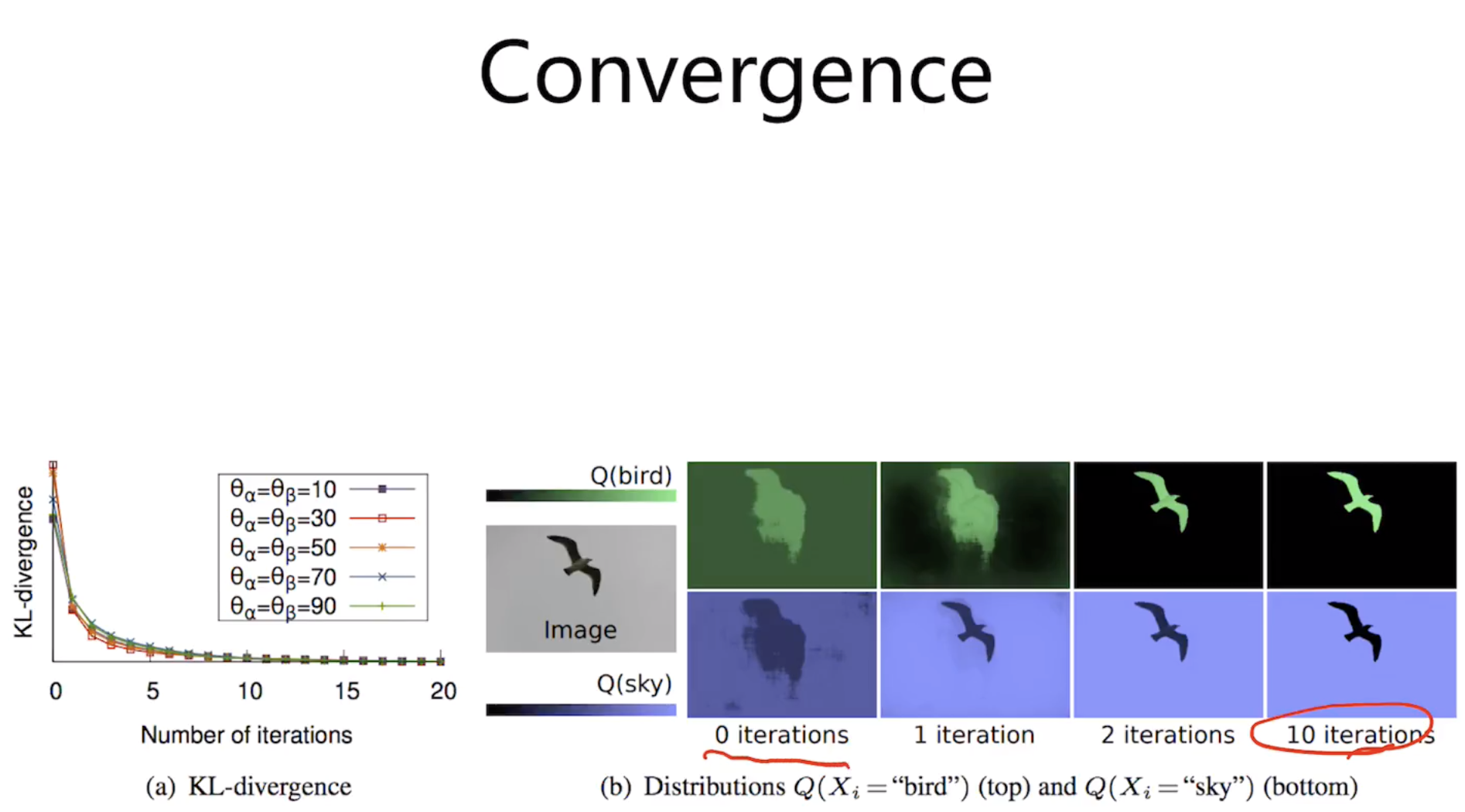 Convergence

KL-divergence

$\theta_\alpha=\theta_\beta=10$
$\theta_\alpha=\theta_\beta=30$
$\theta_\alpha=\theta_\beta=50$
$\theta_\alpha=\theta_\beta=70$
$\theta_\alpha=\theta_\beta=90$

0 5 10 15 20

Number of iterations

(a) KL-divergence

Q(bird)

Image

Q(sky)

0 iterations 1 iteration 2 iterations 10 iterations

(b) Distributions $Q(X_i = \text{“bird”})$ (top) and $Q(X_i = \text{“sky”})$ (bottom)